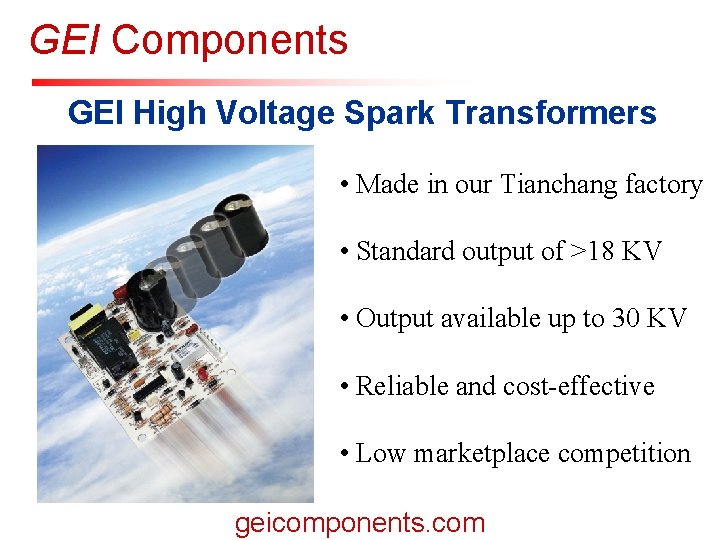 GEI Components

GEI High Voltage Spark Transformers

• Made in our Tianchang factory

• Standard output of >18 KV

• Output available up to 30 KV

• Reliable and cost-effective

• Low marketplace competition

geicomponents.com